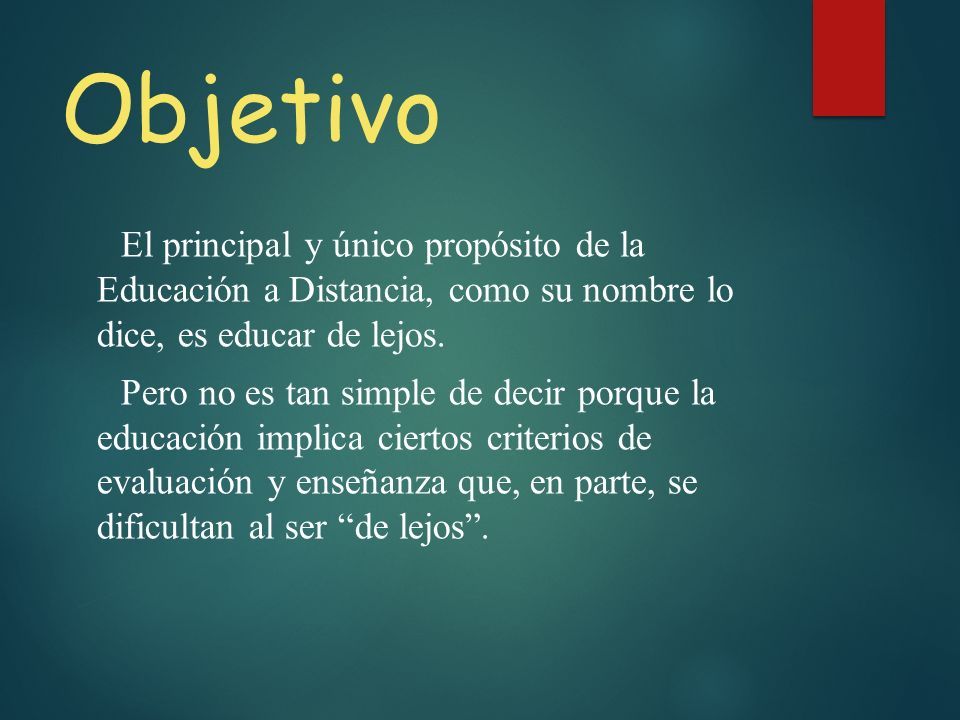 Objetivo

El principal y único propósito de la Educación a Distancia, como su nombre lo dice, es educar de lejos.

Pero no es tan simple de decir porque la educación implica ciertos criterios de evaluación y enseñanza que, en parte, se dificultan al ser “de lejos”.